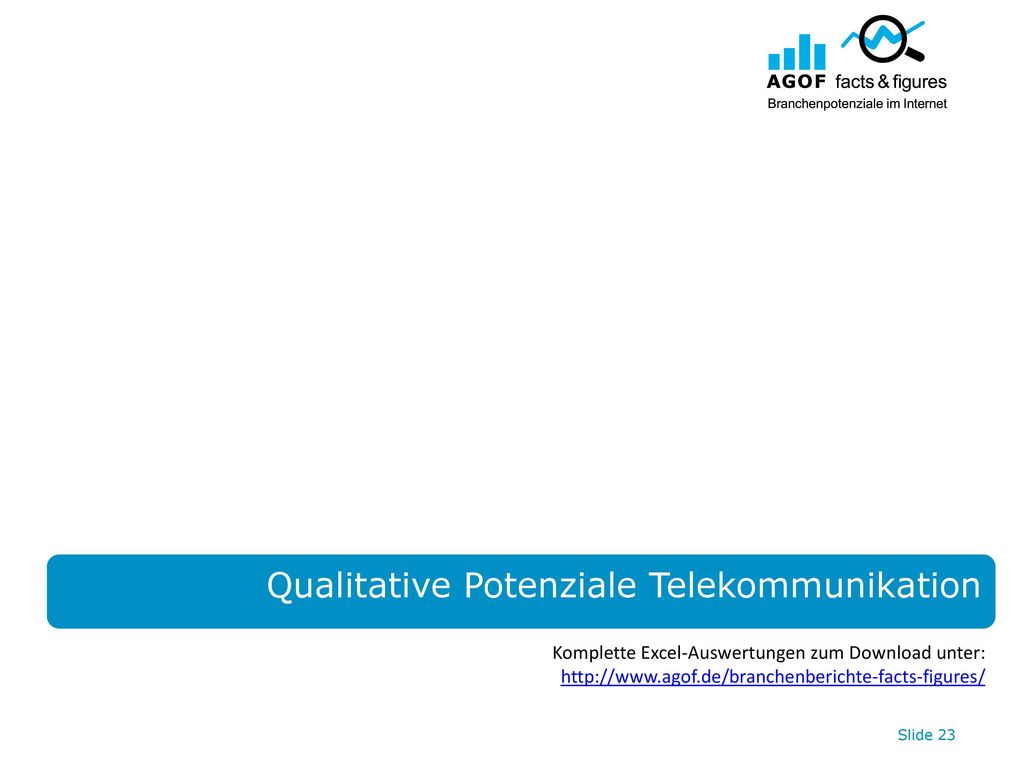 AGOF facts & figures
Branchenpotenziale im Internet

Qualitative Potenziale Telekommunikation

Komplette Excel-Auswertungen zum Download unter:
http://www.agof.de/branchenberichte-facts-figures/

Slide 23